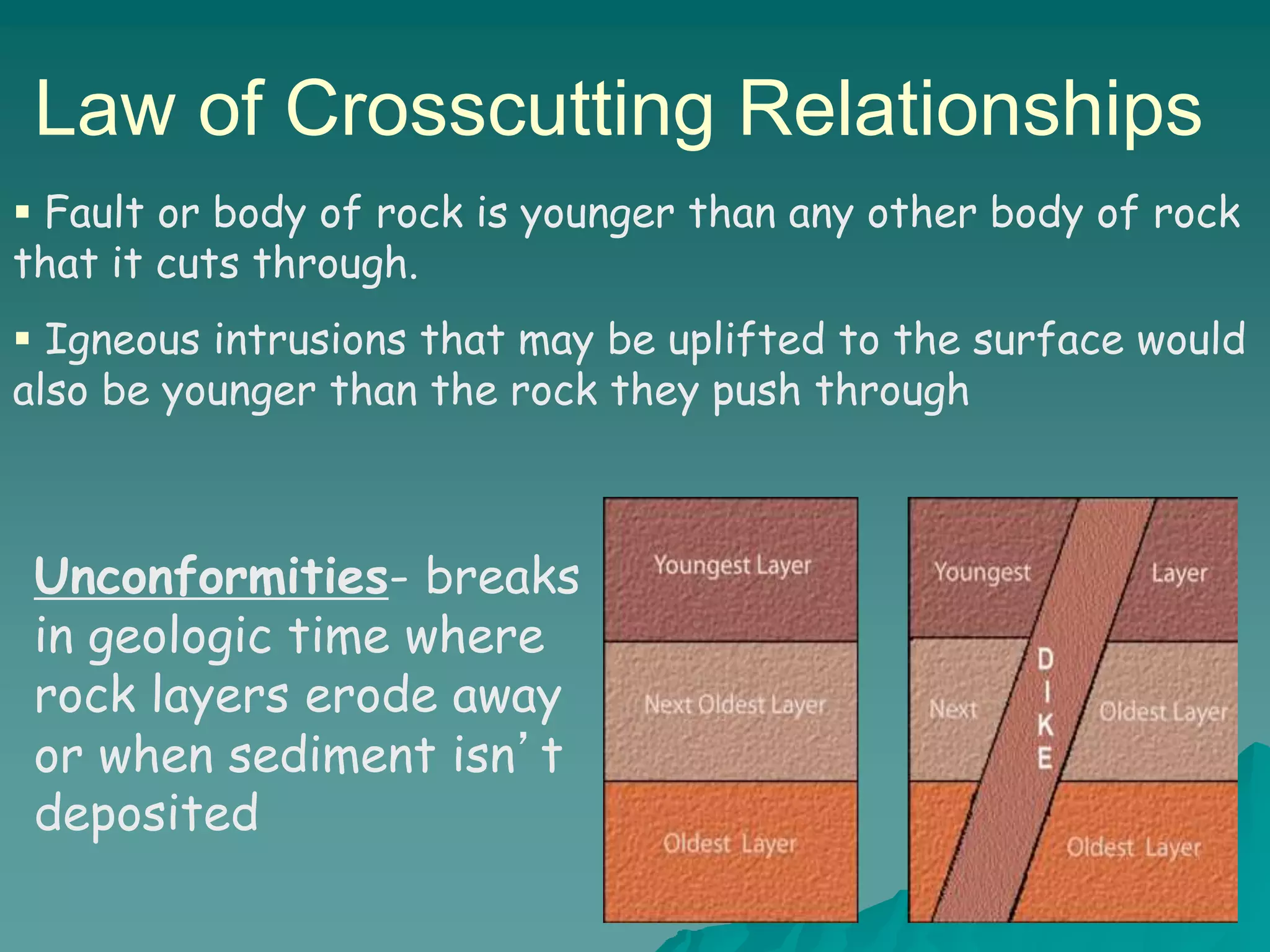 Law of Crosscutting Relationships

▪ Fault or body of rock is younger than any other body of rock that it cuts through.

▪ Igneous intrusions that may be uplifted to the surface would also be younger than the rock they push through

Unconformities- breaks in geologic time where rock layers erode away or when sediment isn't deposited

Youngest Layer

Next Oldest Layer

Oldest Layer

Youngest Layer

Next Oldest Layer

DIKE

Oldest Layer